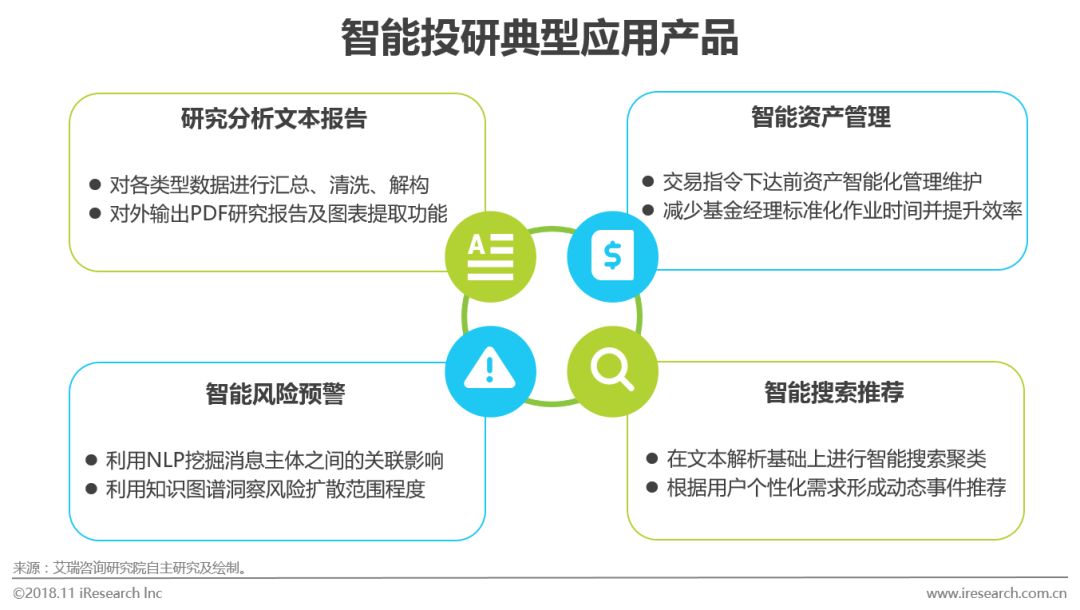 智能投研典型应用产品

研究分析文本报告

● 对各类型数据进行汇总、清洗、解构
● 对外输出PDF研究报告及图表提取功能

智能资产管理

● 交易指令下达前资产智能化管理维护
● 减少基金经理标准化作业时间并提升效率

智能风险预警

● 利用NLP挖掘消息主体之间的关联影响
● 利用知识图谱洞察风险扩散范围程度

智能搜索推荐

● 在文本解析基础上进行智能搜索聚类
● 根据用户个性化需求形成动态事件推荐

来源：艾瑞咨询研究院自主研究及绘制。

©2018.11 iResearch Inc

www.iresearch.com.cn